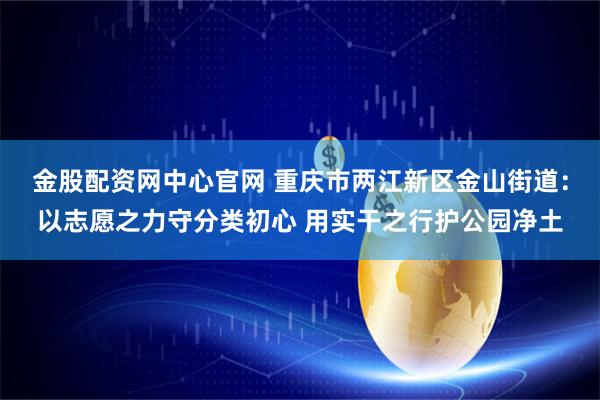 金股配资网中心官网 重庆市两江新区金山街道：以志愿之力守分类初心 用实干之行护公园净土

$

$